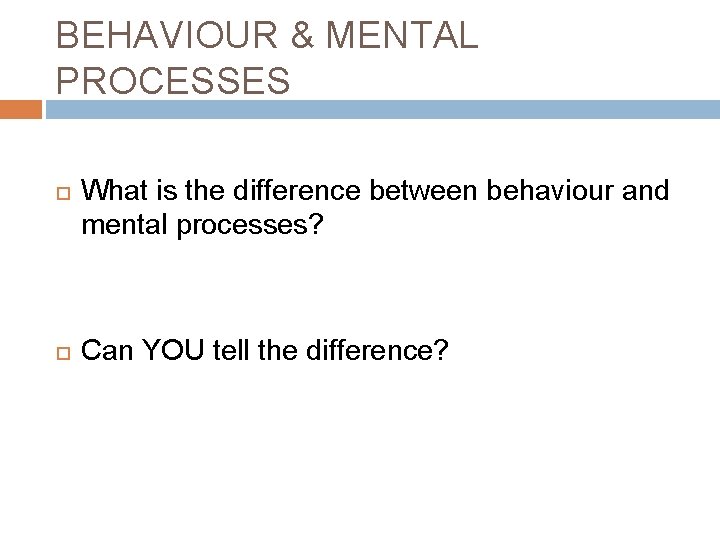 BEHAVIOUR & MENTAL PROCESSES

What is the difference between behaviour and mental processes?

Can YOU tell the difference?